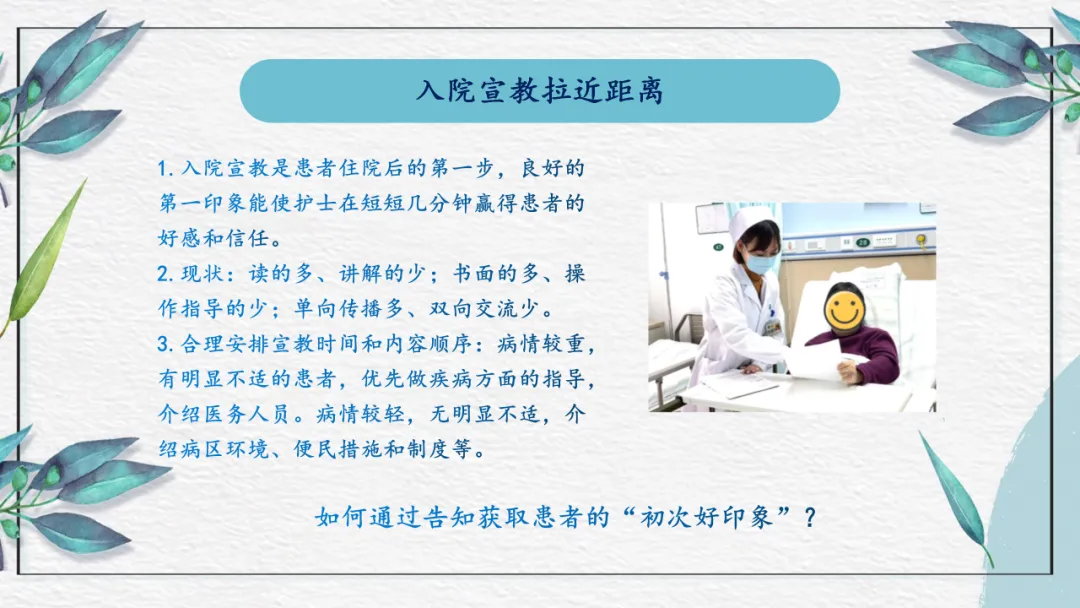 入院宣教拉近距离

1. 入院宣教是患者住院后的第一步，良好的第一印象能使护士在短短几分钟赢得患者的好感和信任。

2. 现状：读的多、讲解的少；书面的多、操作指导的少；单向传播多、双向交流少。

3. 合理安排宣教时间和内容顺序：病情较重，有明显不适的患者，优先做疾病方面的指导，介绍医务人员。病情较轻，无明显不适，介绍病区环境、便民措施和制度等。

如何通过告知获取患者的“初次好印象”？